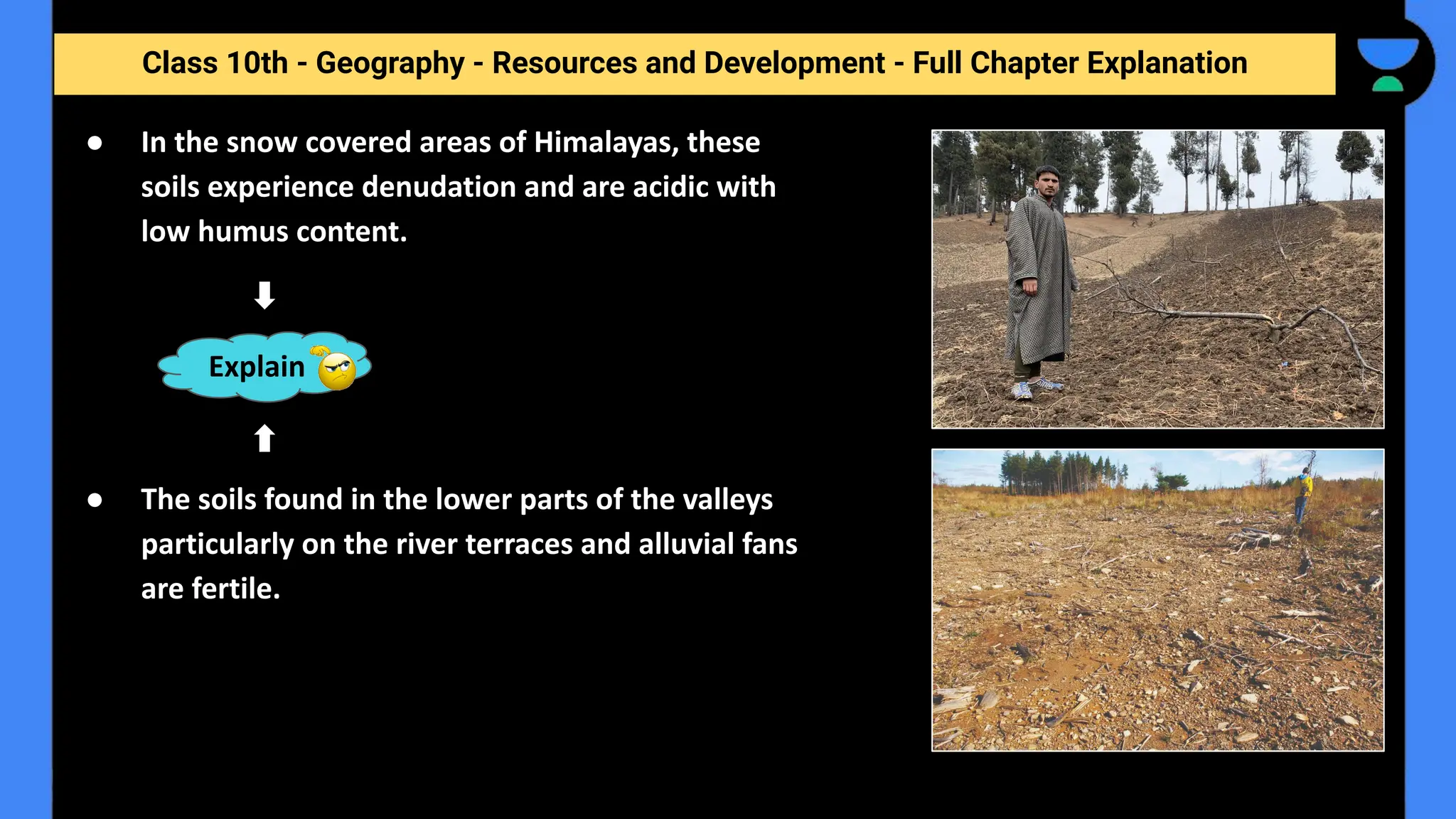 Class 10th - Geography - Resources and Development - Full Chapter Explanation

● In the snow covered areas of Himalayas, these soils experience denudation and are acidic with low humus content.

Explain

● The soils found in the lower parts of the valleys particularly on the river terraces and alluvial fans are fertile.